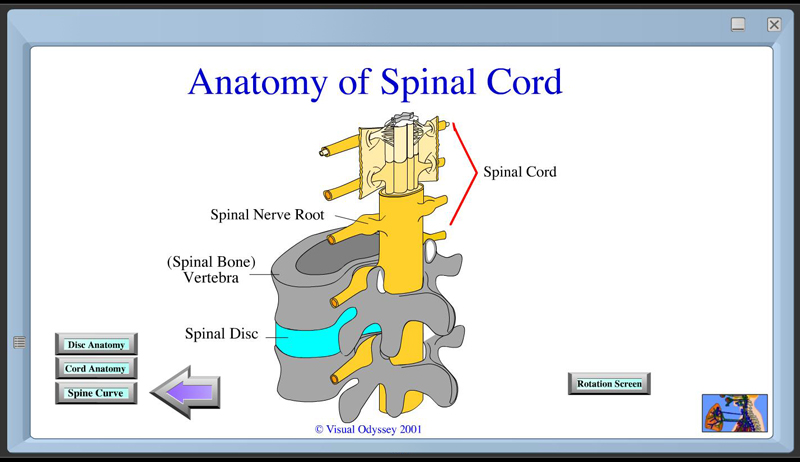 Anatomy of Spinal Cord

Spinal Cord

Spinal Nerve Root

(Spinal Bone)
Vertebra

Spinal Disc

Disc Anatomy

Cord Anatomy

Spine Curve

Rotation Screen

© Visual Odyssey 2001